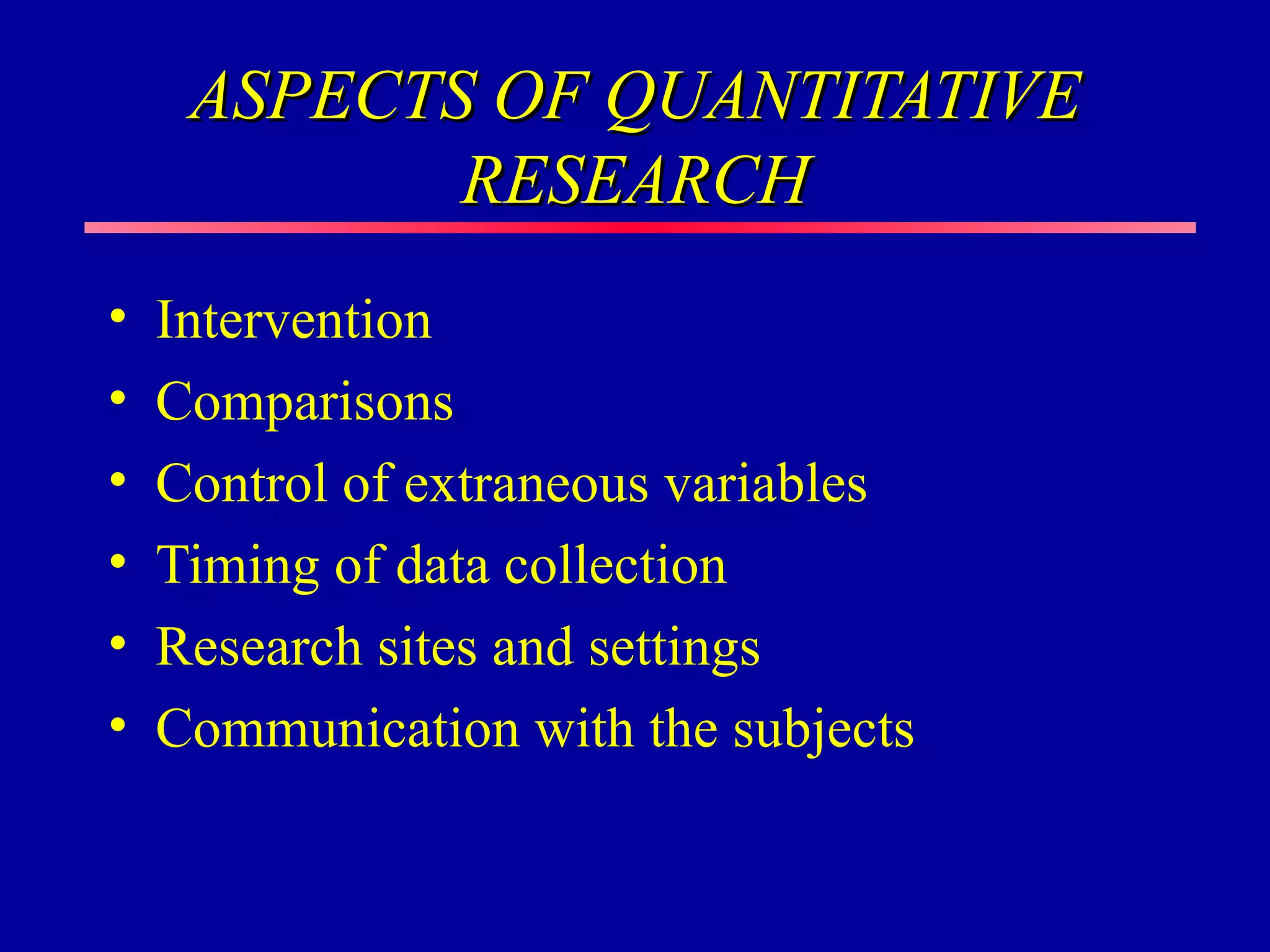 ASPECTS OF QUANTITATIVE RESEARCH

• Intervention
• Comparisons
• Control of extraneous variables
• Timing of data collection
• Research sites and settings
• Communication with the subjects